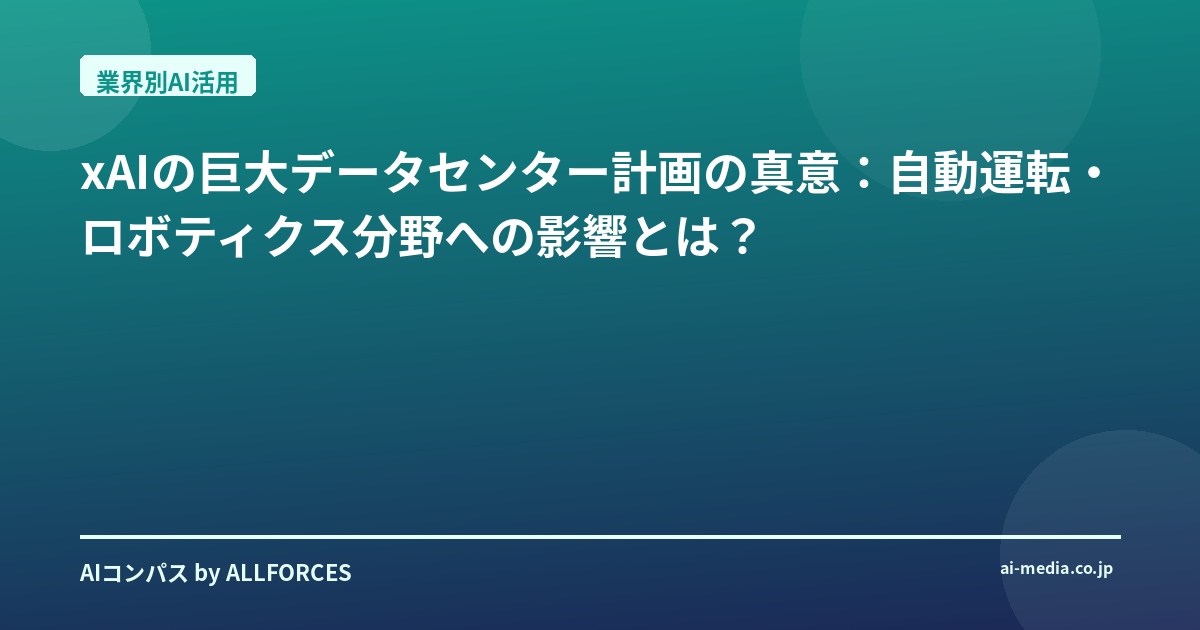 業界別AI活用

xAIの巨大データセンター計画の真意：自動運転・ロボティクス分野への影響とは？

AIコンパス by ALLFORCES

ai-media.co.jp